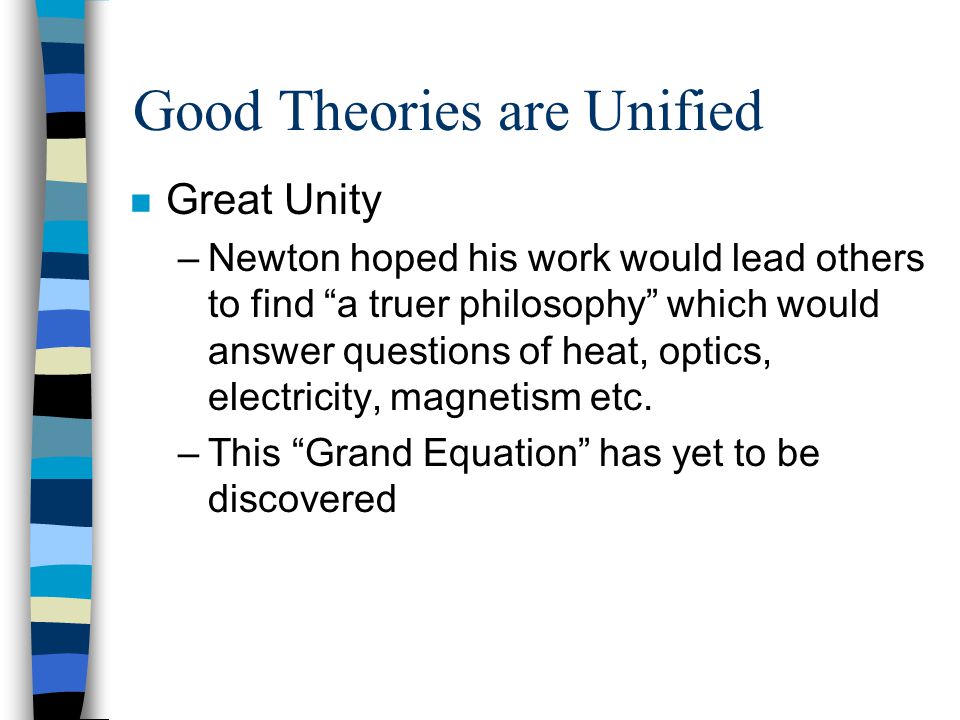 Good Theories are Unified

Great Unity

– Newton hoped his work would lead others to find “a truer philosophy” which would answer questions of heat, optics, electricity, magnetism etc.

– This “Grand Equation” has yet to be discovered